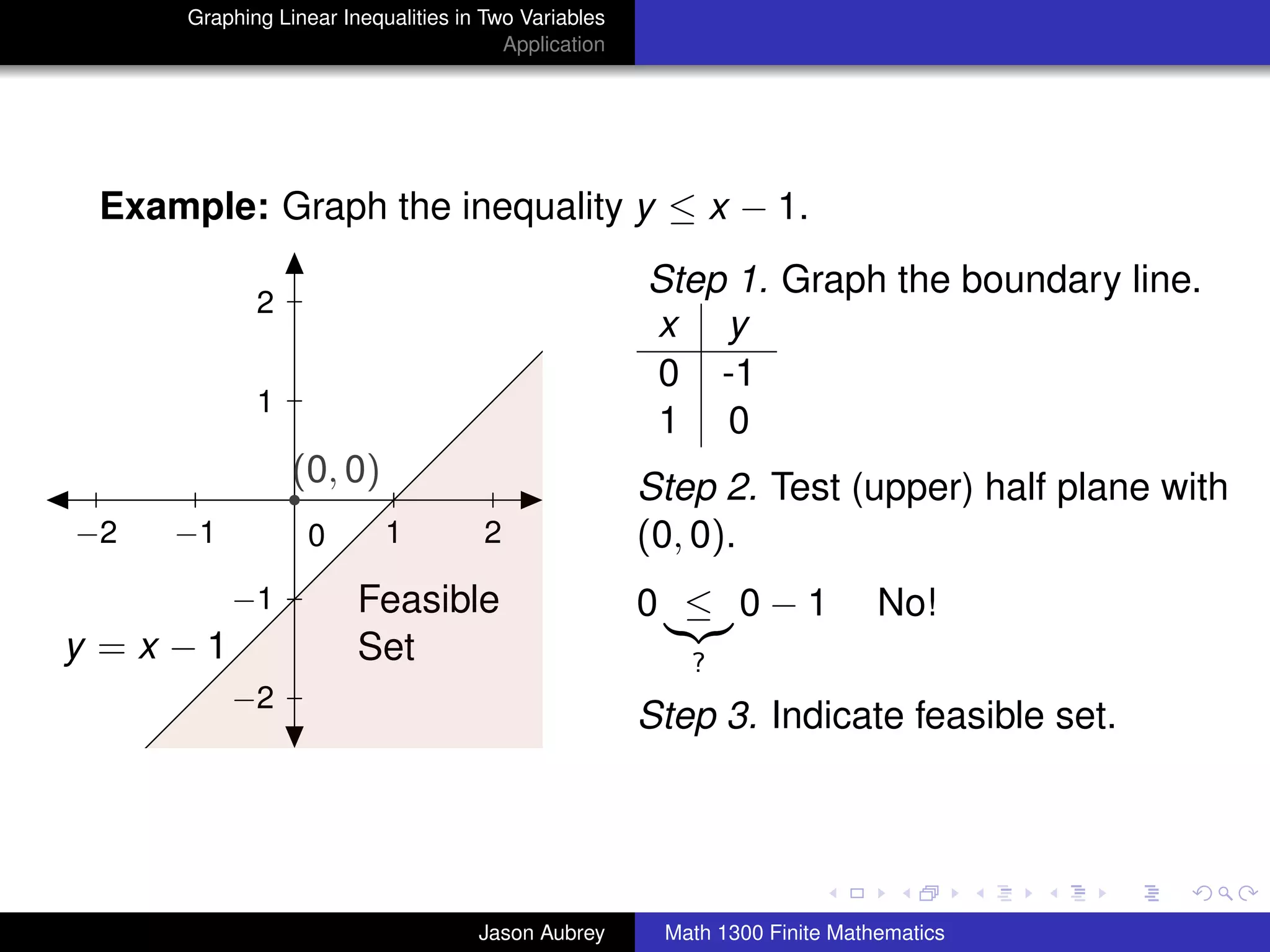 Graphing Linear Inequalities in Two Variables
Application

**Example:** Graph the inequality $y \leq x - 1$.

2
1
$(0,0)$
$-2$ $-1$ 0 1 2
$-1$
$-2$
$y = x - 1$
Feasible Set

*Step 1.* Graph the boundary line.

| $x$ | $y$ |
|---|---|
| 0 | -1 |
| 1 | 0 |

*Step 2.* Test (upper) half plane with $(0,0)$.

$0 \underbrace{\leq}_{?} 0 - 1$ No!

*Step 3.* Indicate feasible set.

Jason Aubrey
Math 1300 Finite Mathematics